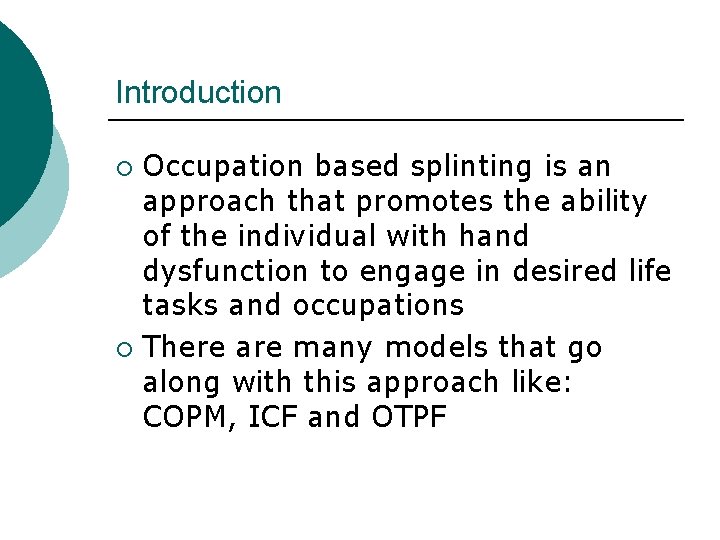 Introduction

○ Occupation based splinting is an approach that promotes the ability of the individual with hand dysfunction to engage in desired life tasks and occupations

○ There are many models that go along with this approach like: COPM, ICF and OTPF